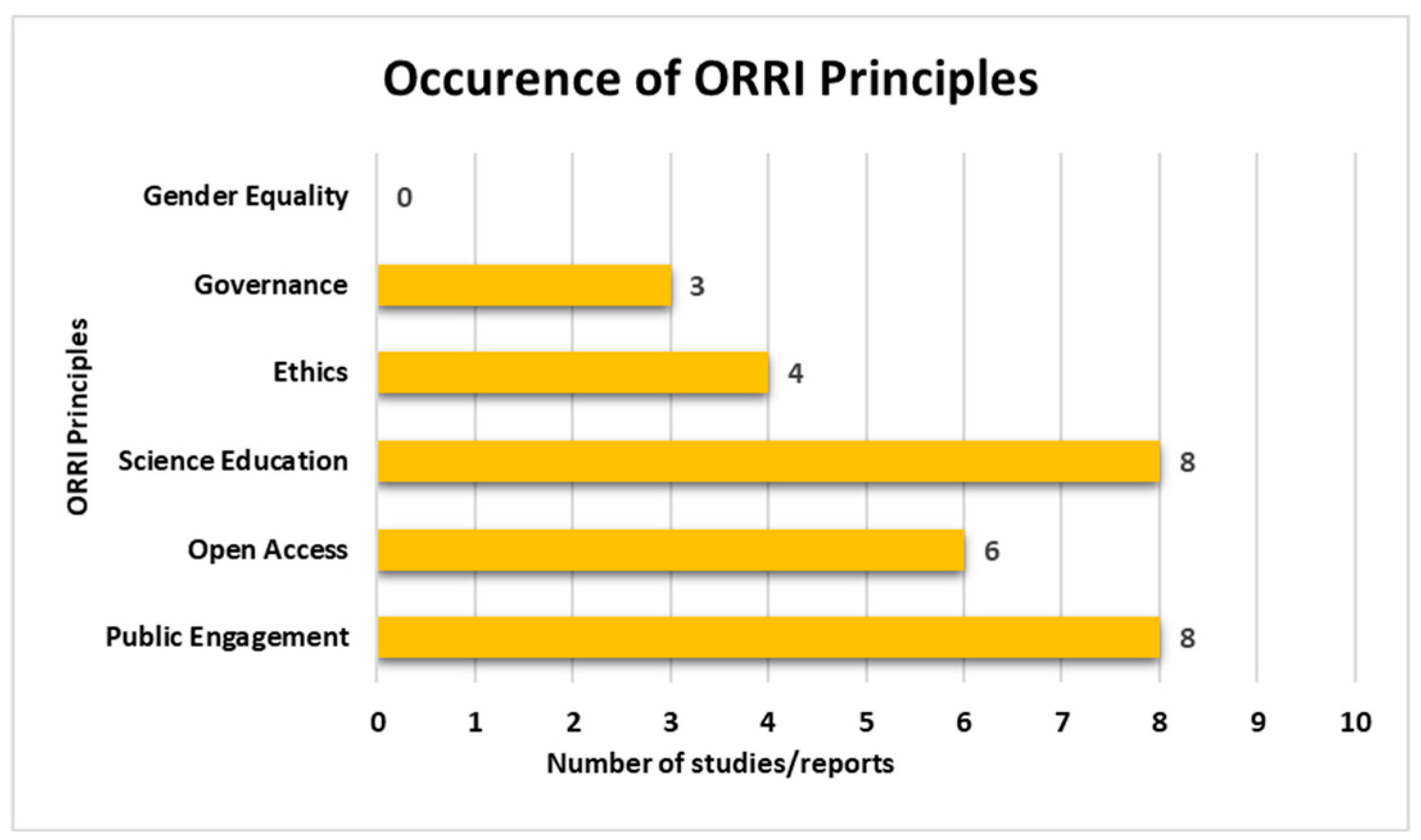 Occurence of ORRI Principles

ORRI Principles

Gender Equality 0
Governance 3
Ethics 4
Science Education 8
Open Access 6
Public Engagement 8

0 1 2 3 4 5 6 7 8 9 10

Number of studies/reports